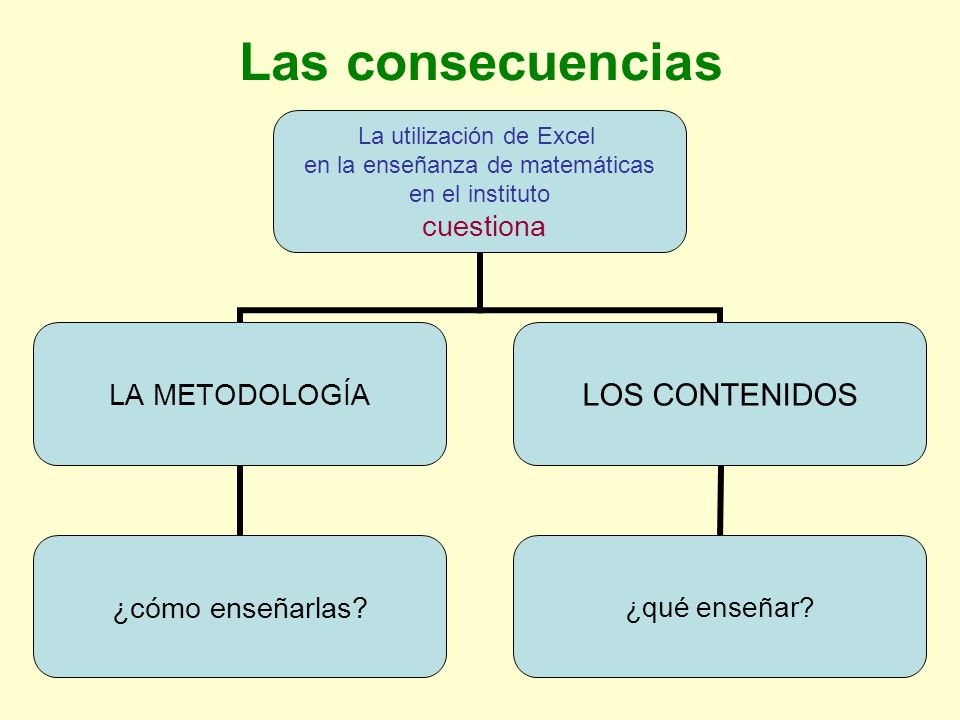 Las consecuencias

La utilización de Excel en la enseñanza de matemáticas en el instituto cuestiona

LA METODOLOGÍA

LOS CONTENIDOS

¿cómo enseñarlas?

¿qué enseñar?